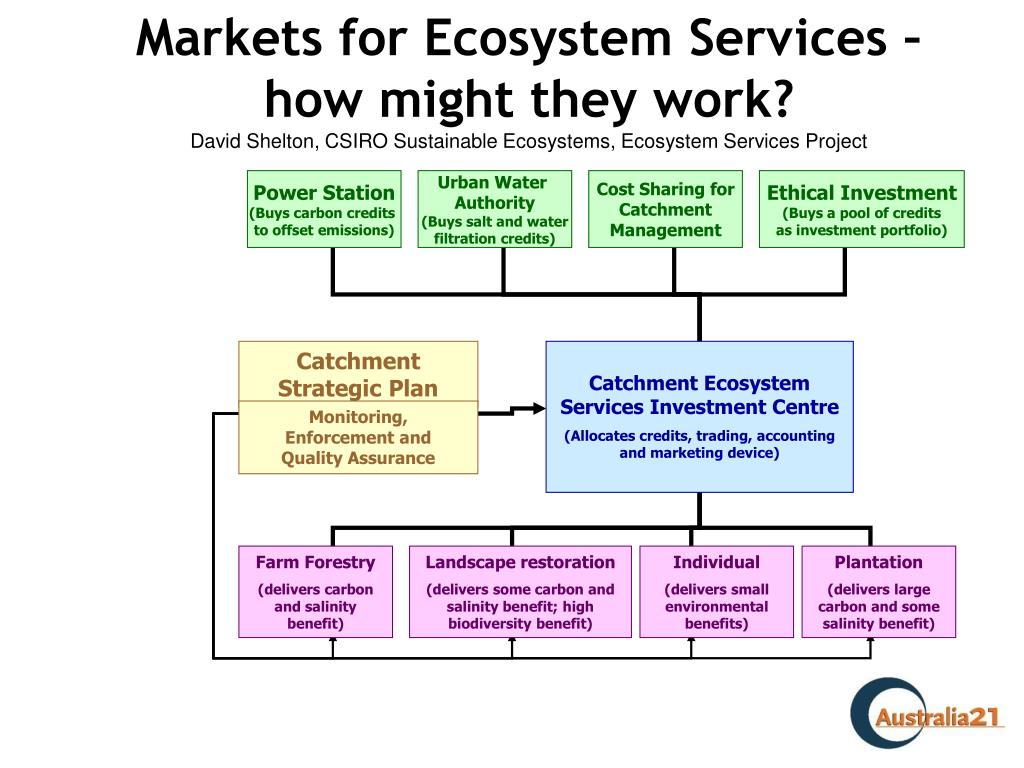 Markets for Ecosystem Services – how might they work?
David Shelton, CSIRO Sustainable Ecosystems, Ecosystem Services Project

Power Station
(Buys carbon credits to offset emissions)

Urban Water Authority
(Buys salt and water filtration credits)

Cost Sharing for Catchment Management

Ethical Investment
(Buys a pool of credits as investment portfolio)

Catchment Strategic Plan

Monitoring, Enforcement and Quality Assurance

Catchment Ecosystem Services Investment Centre
(Allocates credits, trading, accounting and marketing device)

Farm Forestry
(delivers carbon and salinity benefit)

Landscape restoration
(delivers some carbon and salinity benefit; high biodiversity benefit)

Individual
(delivers small environmental benefits)

Plantation
(delivers large carbon and some salinity benefit)

Australia21